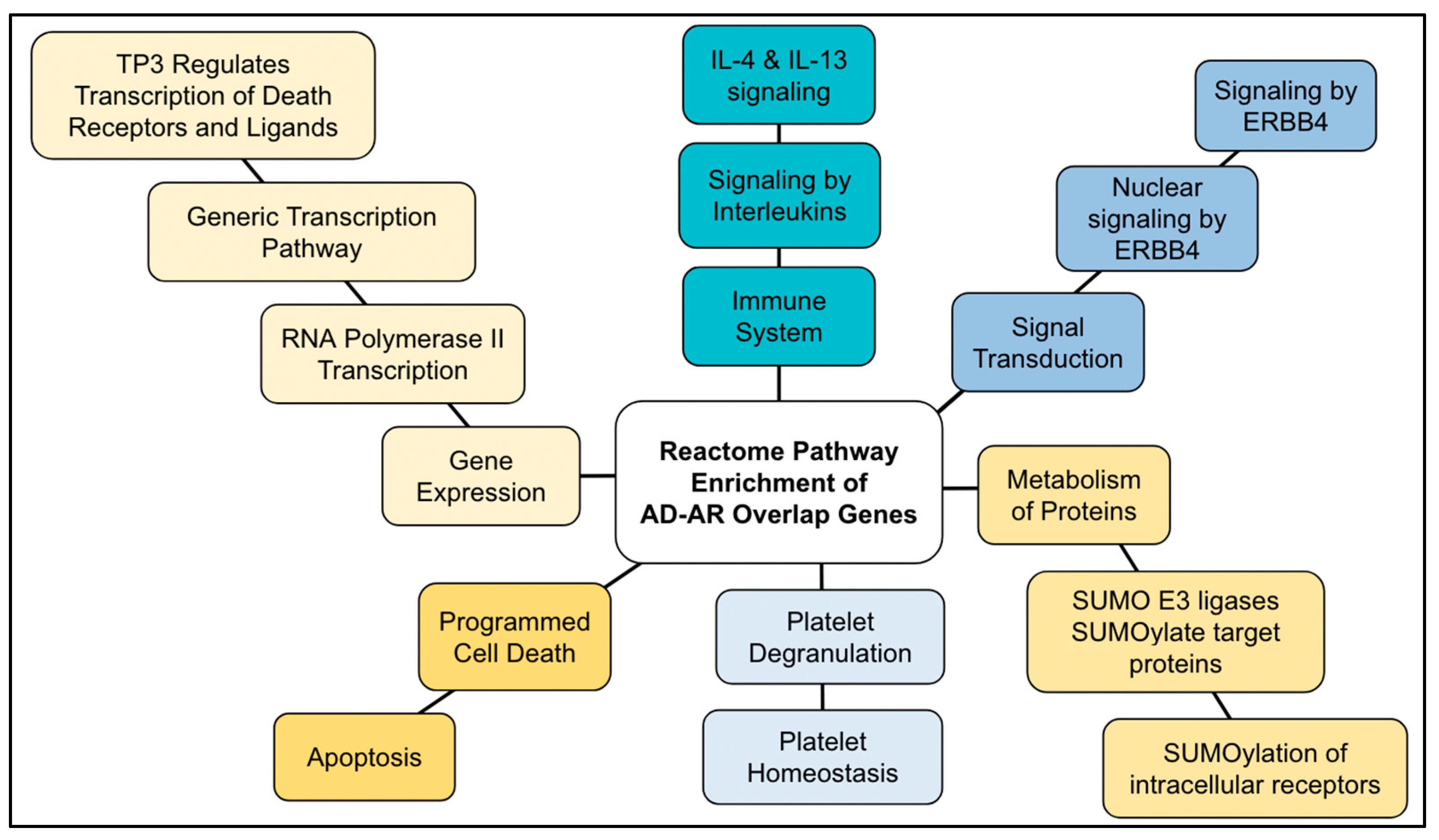 TP3 Regulates Transcription of Death Receptors and Ligands

Generic Transcription Pathway

RNA Polymerase II Transcription

Gene Expression

IL-4 & IL-13 signaling

Signaling by Interleukins

Immune System

Signaling by ERBB4

Nuclear signaling by ERBB4

Signal Transduction

Reactome Pathway Enrichment of AD-AR Overlap Genes

Metabolism of Proteins

SUMO E3 ligases SUMOylate target proteins

SUMOylation of intracellular receptors

Programmed Cell Death

Apoptosis

Platelet Degranulation

Platelet Homeostasis